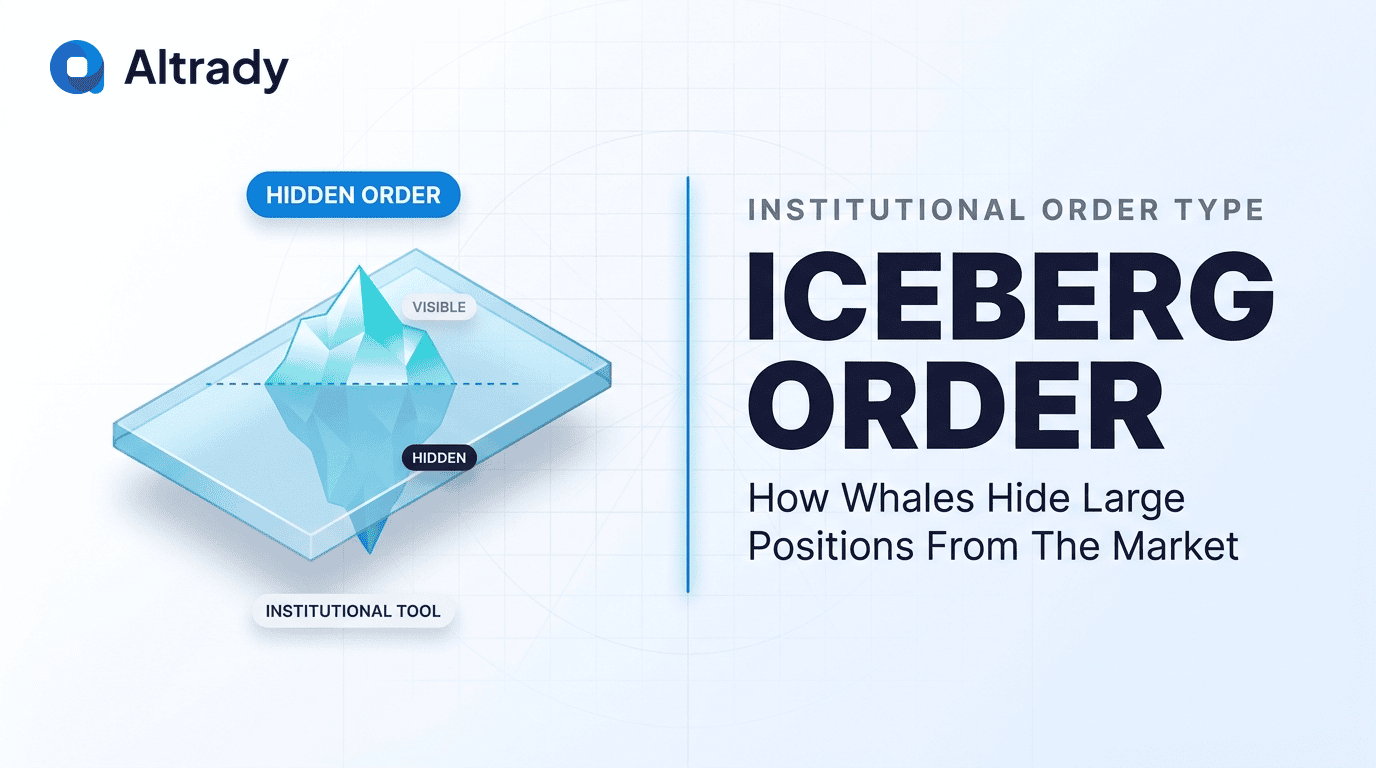 Altrady

HIDDEN ORDER

VISIBLE

HIDDEN

INSTITUTIONAL TOOL

INSTITUTIONAL ORDER TYPE

ICEBERG ORDER

How Whales Hide Large Positions From The Market